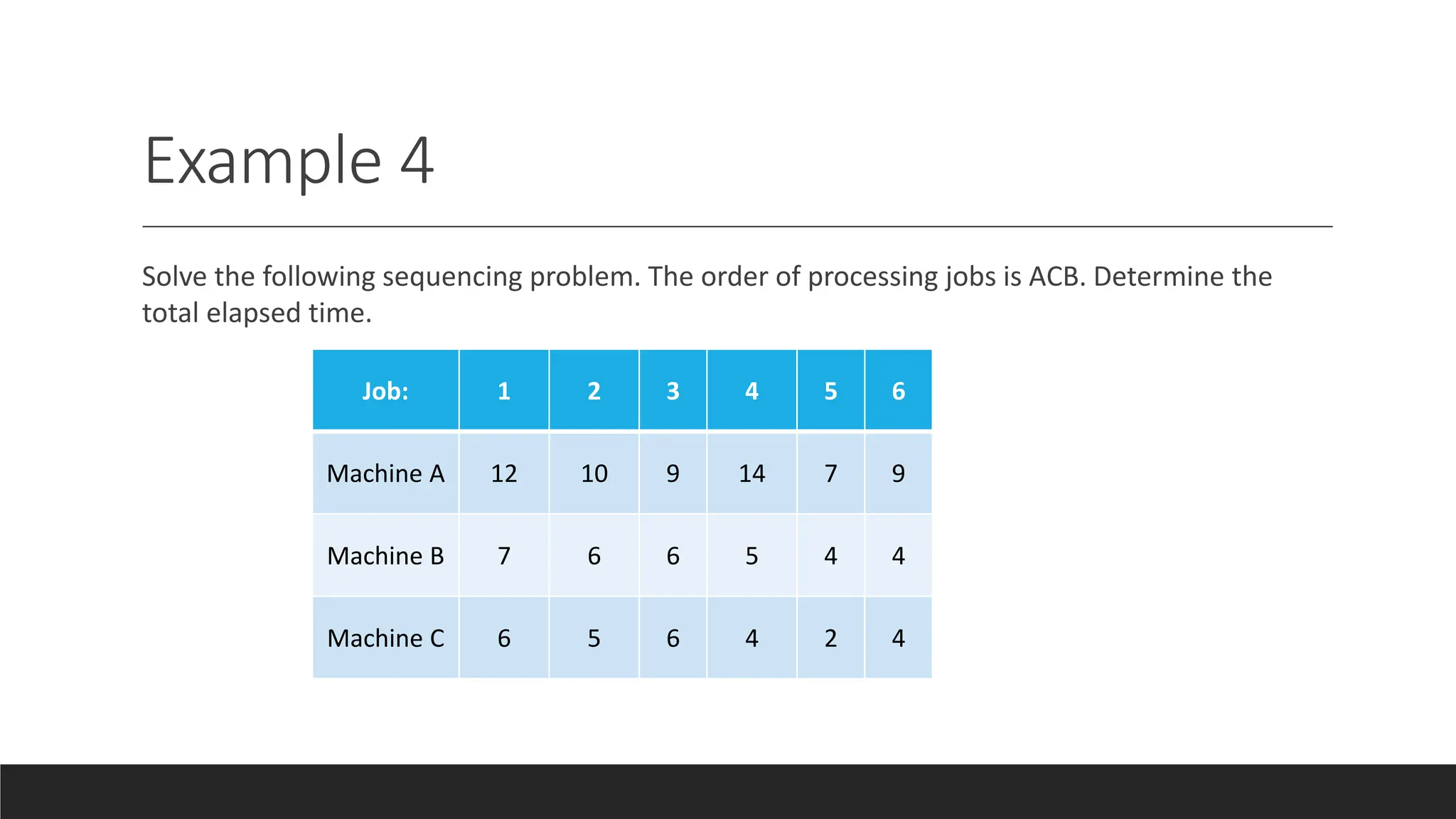 Example 4

Solve the following sequencing problem. The order of processing jobs is ACB. Determine the total elapsed time.

| Job: | 1 | 2 | 3 | 4 | 5 | 6 |
|---|---|---|---|---|---|---|
| Machine A | 12 | 10 | 9 | 14 | 7 | 9 |
| Machine B | 7 | 6 | 6 | 5 | 4 | 4 |
| Machine C | 6 | 5 | 6 | 4 | 2 | 4 |